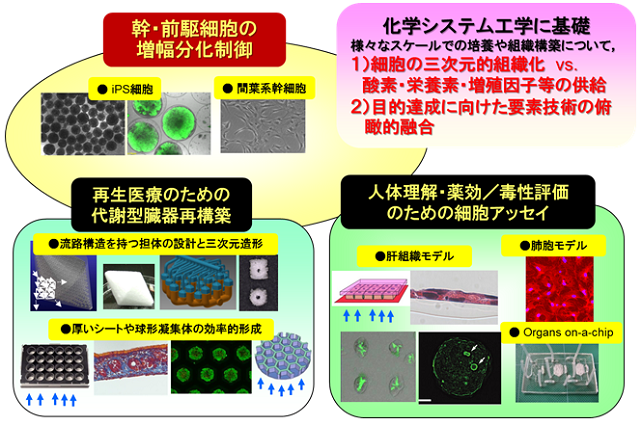 幹・前駆細胞の
増幅分化制御

● iPS細胞

● 間葉系幹細胞

化学システム工学に基礎
様々なスケールでの培養や組織構築について,
1)細胞の三次元的組織化 vs. 酸素・栄養素・増殖因子等の供給
2)目的達成に向けた要素技術の俯瞰的融合

再生医療のための
代謝型臓器再構築

●流路構造を持つ担体の設計と三次元造形

●厚いシートや球形凝集体の効率的形成

人体理解・薬効/毒性評価
のための細胞アッセイ

●肝組織モデル

●肺胞モデル

● Organs on-a-chip